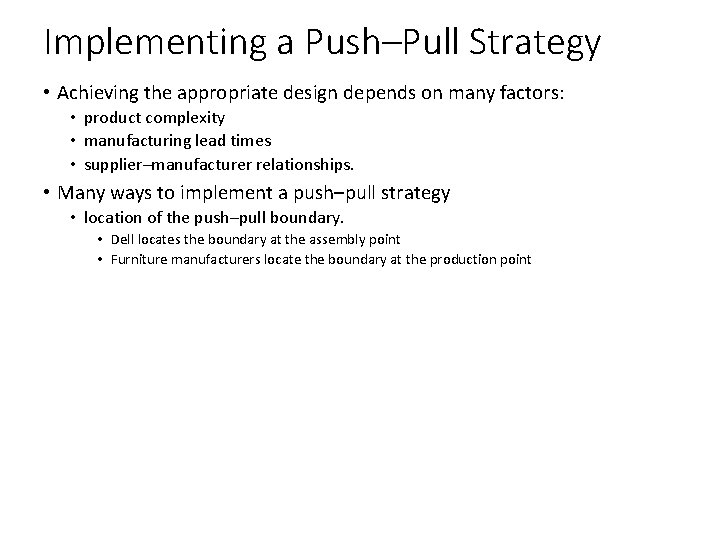 Implementing a Push–Pull Strategy

• Achieving the appropriate design depends on many factors:
  • product complexity
  • manufacturing lead times
  • supplier–manufacturer relationships.
• Many ways to implement a push–pull strategy
  • location of the push–pull boundary.
    • Dell locates the boundary at the assembly point
    • Furniture manufacturers locate the boundary at the production point